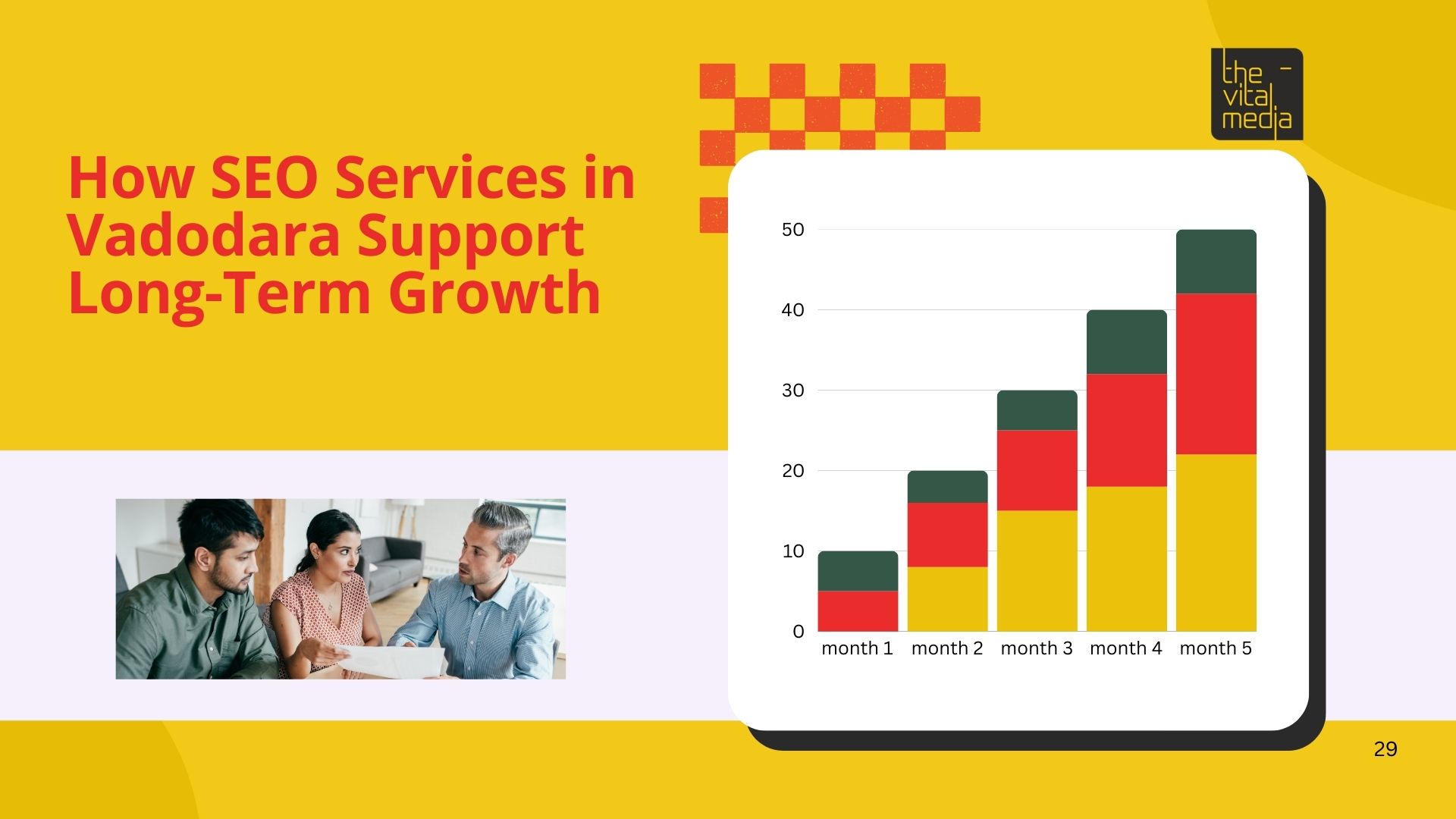 the vital media

How SEO Services in Vadodara Support Long-Term Growth

50
40
30
20
10
0
month 1 month 2 month 3 month 4 month 5

29